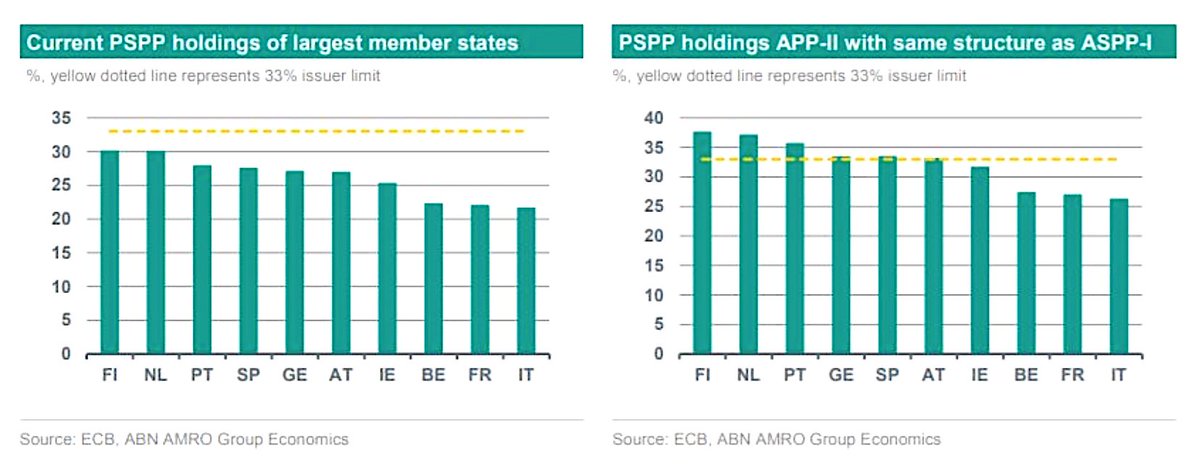 Current PSPP holdings of largest member states

%, yellow dotted line represents 33% issuer limit

35
30
25
20
15
10
5
0

FI NL PT SP GE AT IE BE FR IT

Source: ECB, ABN AMRO Group Economics

PSPP holdings APP-II with same structure as ASPP-I

%, yellow dotted line represents 33% issuer limit

40
35
30
25
20
15
10
5
0

FI NL PT GE SP AT IE BE FR IT

Source: ECB, ABN AMRO Group Economics